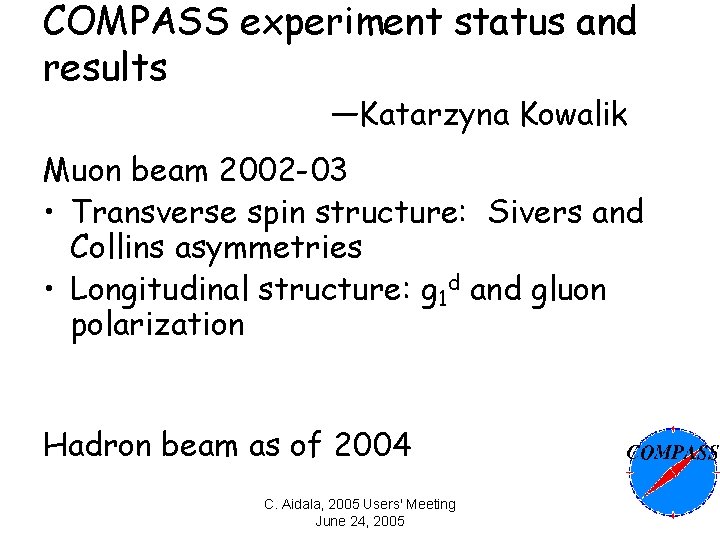 COMPASS experiment status and results

—Katarzyna Kowalik

Muon beam 2002-03

• Transverse spin structure: Sivers and Collins asymmetries
• Longitudinal structure: $g_1^d$ and gluon polarization

Hadron beam as of 2004

COMPASS

C. Aidala, 2005 Users' Meeting
June 24, 2005